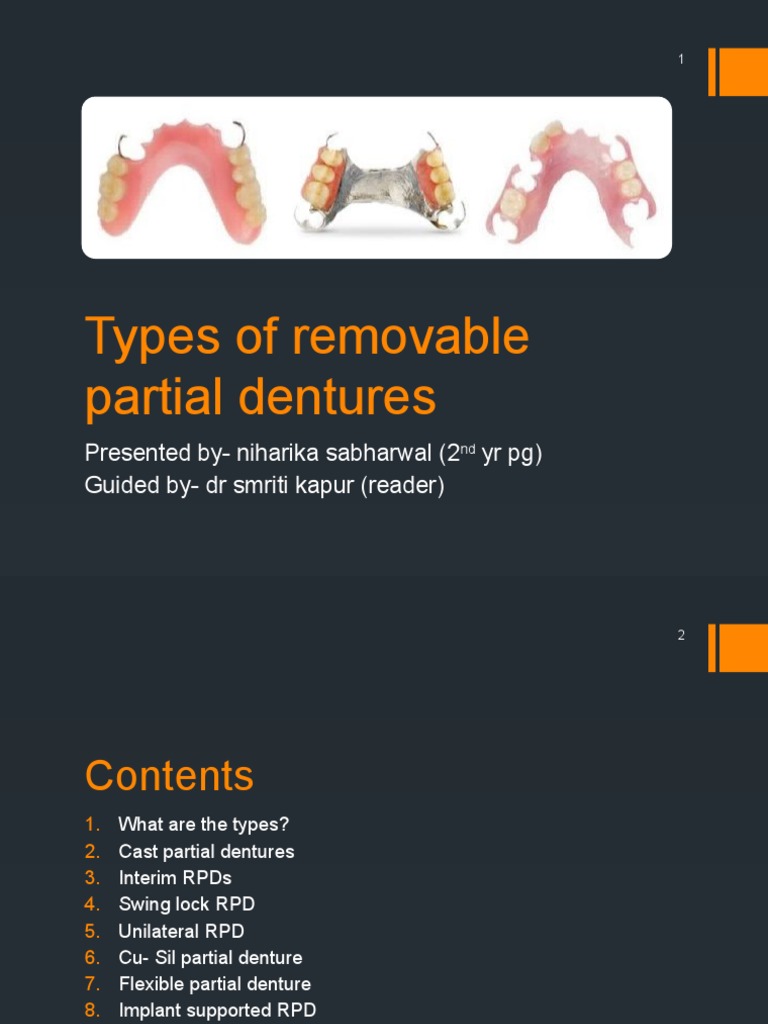 1

Types of removable partial dentures

Presented by- niharika sabharwal ($2^{nd}$ yr pg)
Guided by- dr smriti kapur (reader)

2

Contents

1. What are the types?
2. Cast partial dentures
3. Interim RPDs
4. Swing lock RPD
5. Unilateral RPD
6. Cu- Sil partial denture
7. Flexible partial denture
8. Implant supported RPD